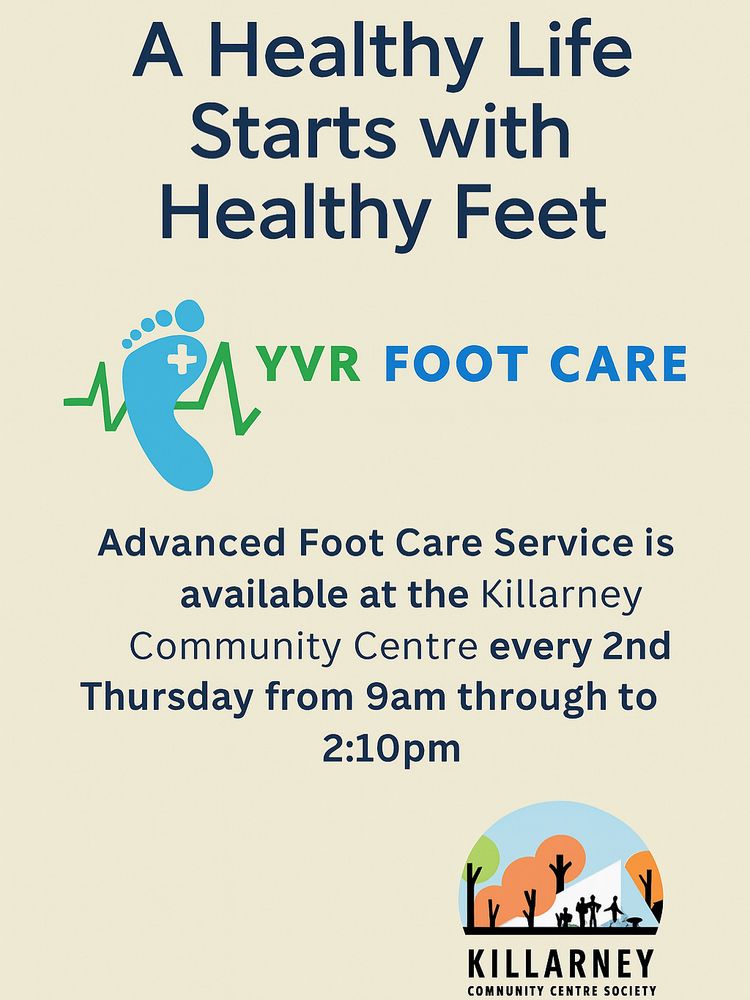 A Healthy Life Starts with Healthy Feet

YVR FOOT CARE

Advanced Foot Care Service is available at the Killarney Community Centre every 2nd Thursday from 9am through to 2:10pm

KILLARNEY
COMMUNITY CENTRE SOCIETY